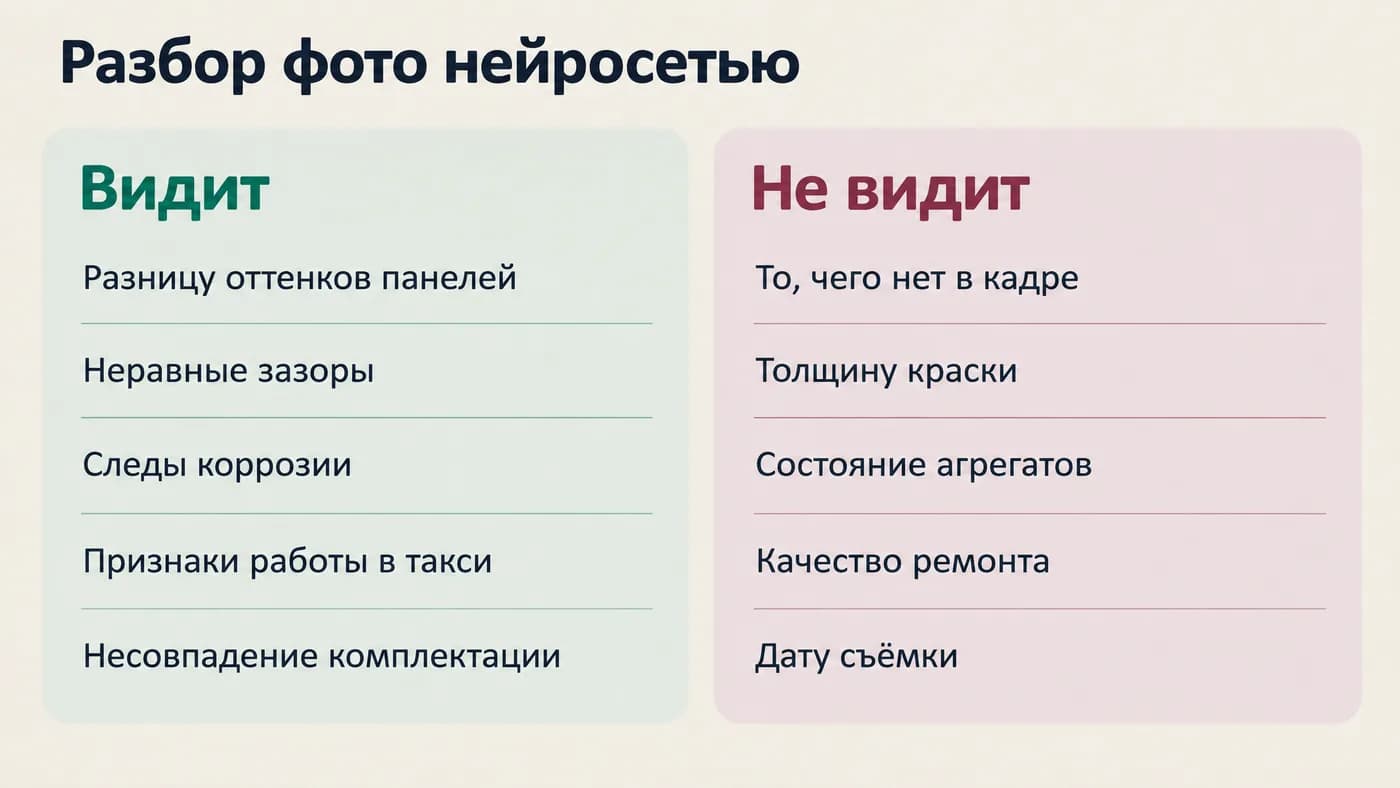 Разбор фото нейросетью

Видит

Разницу оттенков панелей

Неравные зазоры

Следы коррозии

Признаки работы в такси

Несовпадение комплектации

Не видит

То, чего нет в кадре

Толщину краски

Состояние агрегатов

Качество ремонта

Дату съёмки